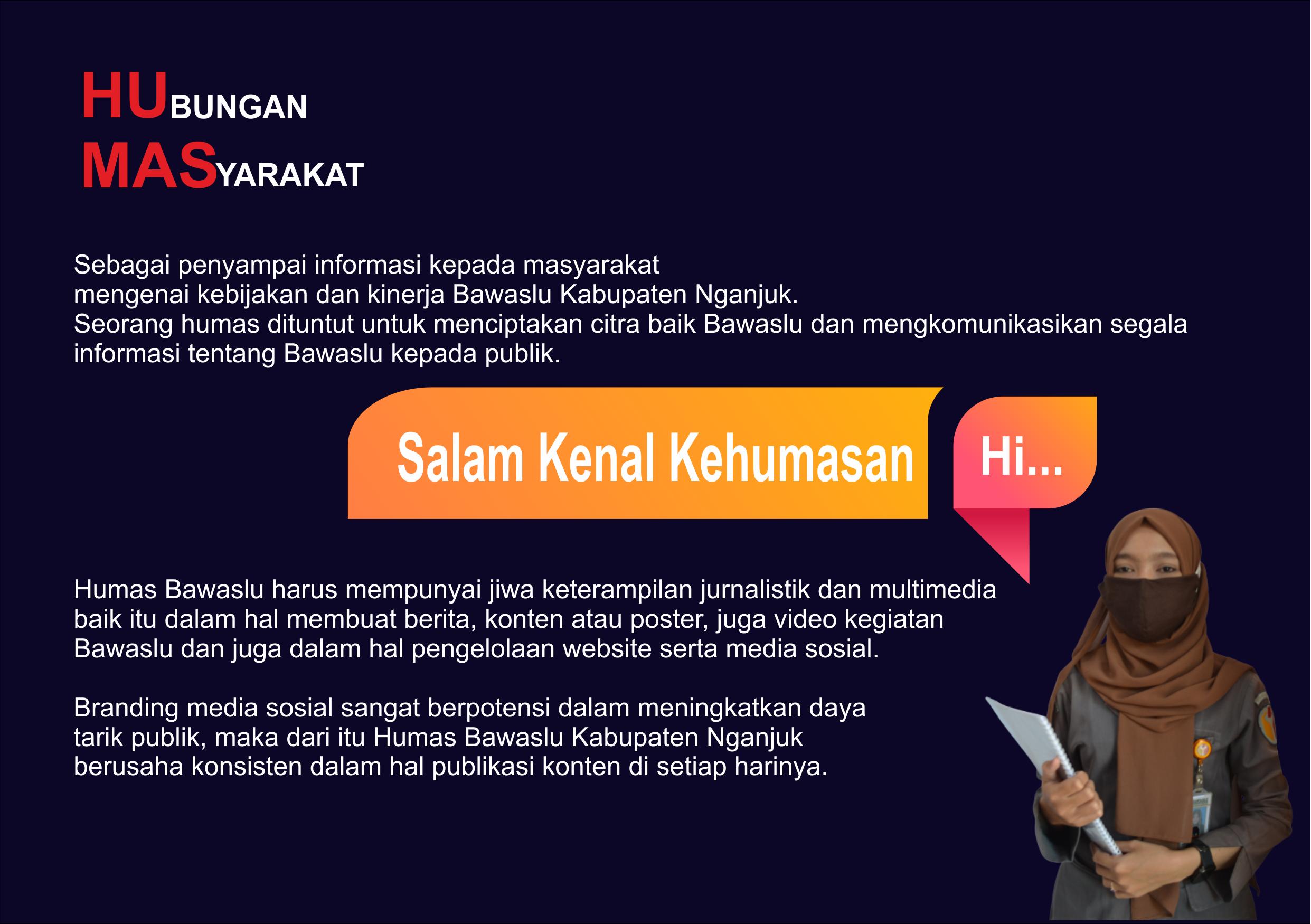 HUBUNGAN
MASYARAKAT

Sebagai penyampai informasi kepada masyarakat mengenai kebijakan dan kinerja Bawaslu Kabupaten Nganjuk.
Seorang humas dituntut untuk menciptakan citra baik Bawaslu dan mengkomunikasikan segala informasi tentang Bawaslu kepada publik.

Salam Kenal Kehumasan

Hi...

Humas Bawaslu harus mempunyai jiwa keterampilan jurnalistik dan multimedia baik itu dalam hal membuat berita, konten atau poster, juga video kegiatan Bawaslu dan juga dalam hal pengelolaan website serta media sosial.

Branding media sosial sangat berpotensi dalam meningkatkan daya tarik publik, maka dari itu Humas Bawaslu Kabupaten Nganjuk berusaha konsisten dalam hal publikasi konten di setiap harinya.